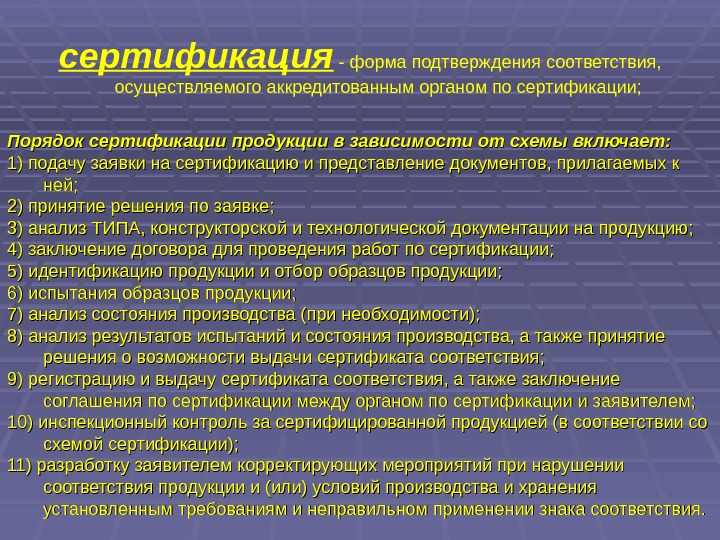 сертификация - форма подтверждения соответствия, осуществляемого аккредитованным органом по сертификации;

Порядок сертификации продукции в зависимости от схемы включает:
1) подачу заявки на сертификацию и представление документов, прилагаемых к ней;
2) принятие решения по заявке;
3) анализ ТИПА, конструкторской и технологической документации на продукцию;
4) заключение договора для проведения работ по сертификации;
5) идентификацию продукции и отбор образцов продукции;
6) испытания образцов продукции;
7) анализ состояния производства (при необходимости);
8) анализ результатов испытаний и состояния производства, а также принятие решения о возможности выдачи сертификата соответствия;
9) регистрацию и выдачу сертификата соответствия, а также заключение соглашения по сертификации между органом по сертификации и заявителем;
10) инспекционный контроль за сертифицированной продукцией (в соответствии со схемой сертификации);
11) разработку заявителем корректирующих мероприятий при нарушении соответствия продукции и (или) условий производства и хранения установленным требованиям и неправильном применении знака соответствия.